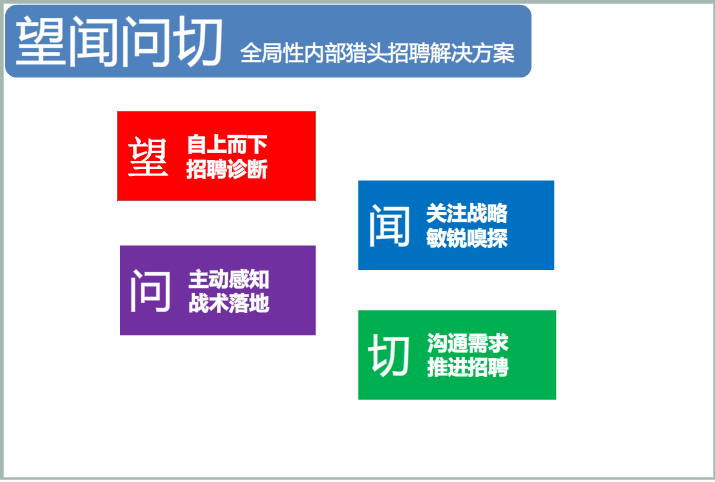 望闻问切 全局性内部猎头招聘解决方案

望 自上而下 招聘诊断

闻 关注战略 敏锐嗅探

问 主动感知 战术落地

切 沟通需求 推进招聘